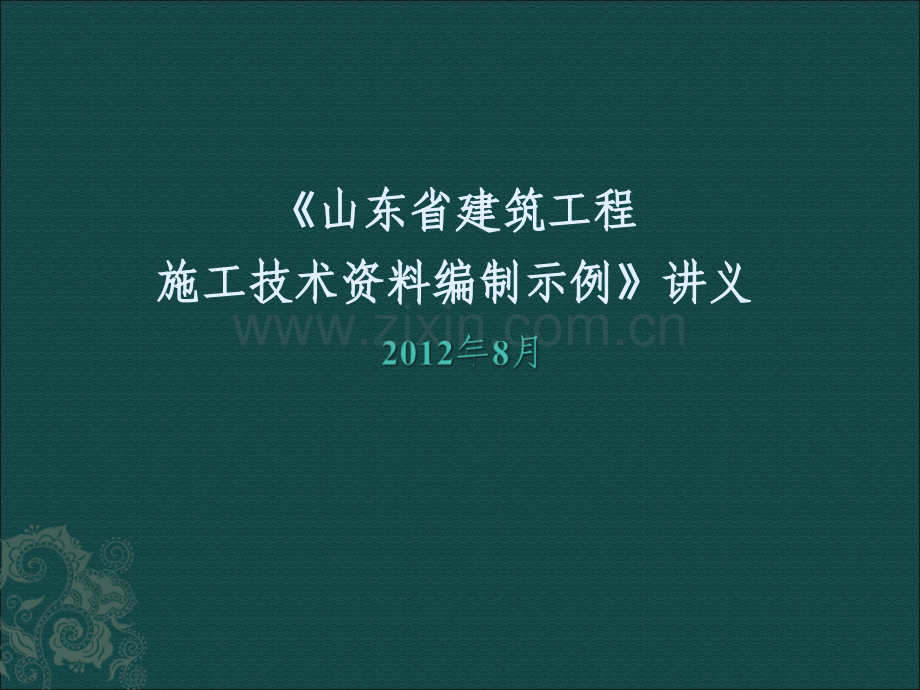 《山东省建筑工程
施工技术资料编制示例》讲义

www.zixin.com.cn

2012年8月